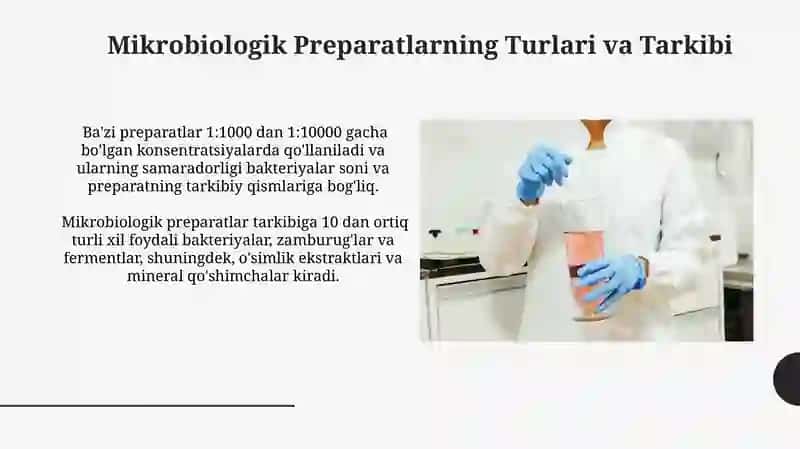 Mikrobiologik Preparatlarning Turlari va Tarkibi

Ba'zi preparatlar 1:1000 dan 1:10000 gacha bo'lgan konsentratsiyalarda qo'llaniladi va ularning samaradorligi bakteriyalar soni va preparatning tarkibiy qismlariga bog'liq.

Mikrobiologik preparatlar tarkibiga 10 dan ortiq turli xil foydali bakteriyalar, zamburug'lar va fermentlar, shuningdek, o'simlik ekstraktlari va mineral qo'shimchalar kiradi.